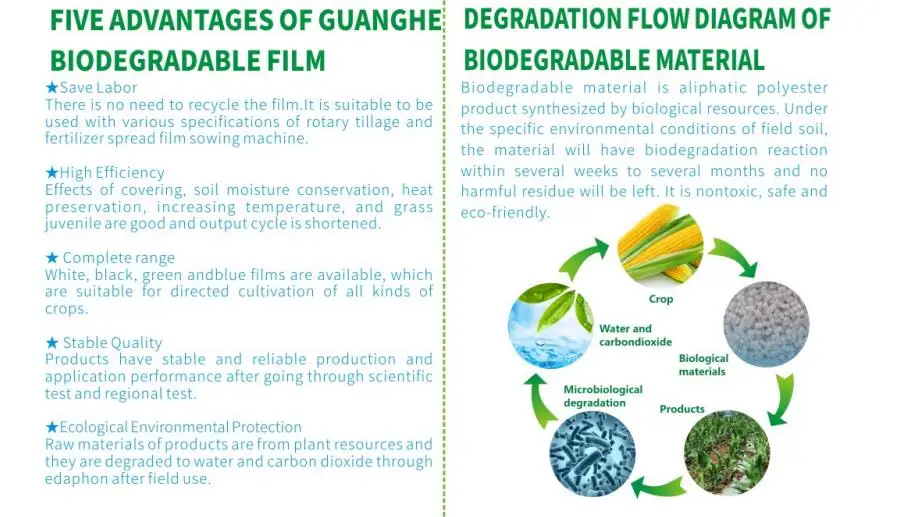 FIVE ADVANTAGES OF GUANGHE BIODEGRADABLE FILM

★Save Labor
There is no need to recycle the film.It is suitable to be used with various specifications of rotary tillage and fertilizer spread film sowing machine.

★High Efficiency
Effects of covering, soil moisture conservation, heat preservation, increasing temperature, and grass juvenile are good and output cycle is shortened.

★ Complete range
White, black, green andblue films are available, which are suitable for directed cultivation of all kinds of crops.

★ Stable Quality
Products have stable and reliable production and application performance after going through scientific test and regional test.

★Ecological Environmental Protection
Raw materials of products are from plant resources and they are degraded to water and carbon dioxide through edaphon after field use.

DEGRADATION FLOW DIAGRAM OF BIODEGRADABLE MATERIAL

Biodegradable material is aliphatic polyester product synthesized by biological resources. Under the specific environmental conditions of field soil, the material will have biodegradation reaction within several weeks to several months and no harmful residue will be left. It is nontoxic, safe and eco-friendly.

Crop

Biological materials

Products

Microbiological degradation

Water and carbondioxide